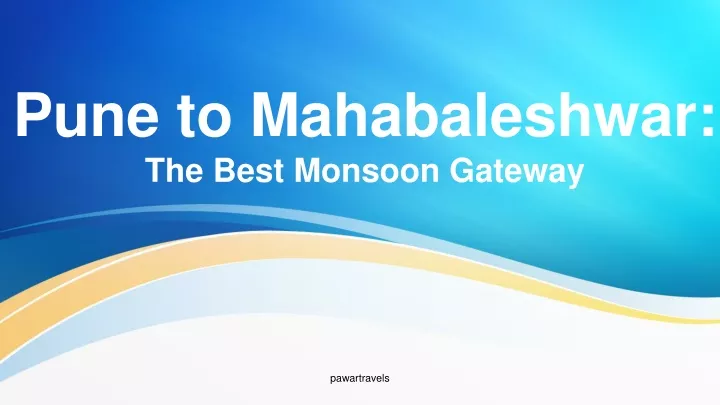 Pune to Mahabaleshwar:
The Best Monsoon Gateway

pawartravels